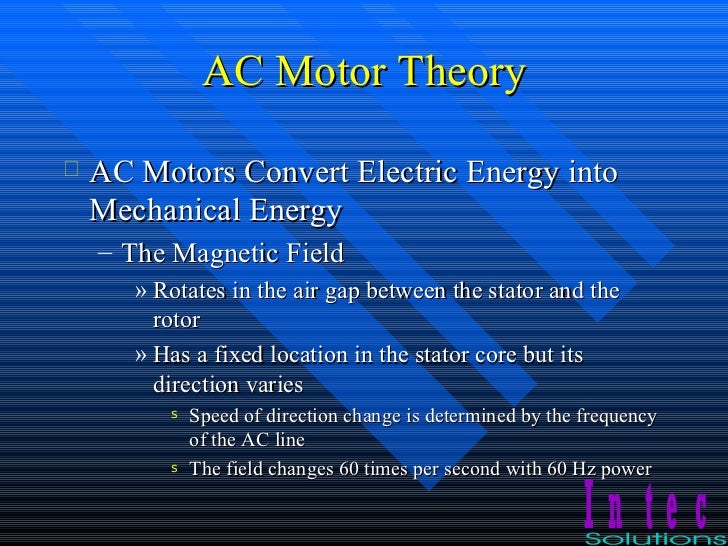 AC Motor Theory

□ AC Motors Convert Electric Energy into Mechanical Energy

– The Magnetic Field

» Rotates in the air gap between the stator and the rotor

» Has a fixed location in the stator core but its direction varies

s Speed of direction change is determined by the frequency of the AC line

s The field changes 60 times per second with 60 Hz power

Intec
Solutions